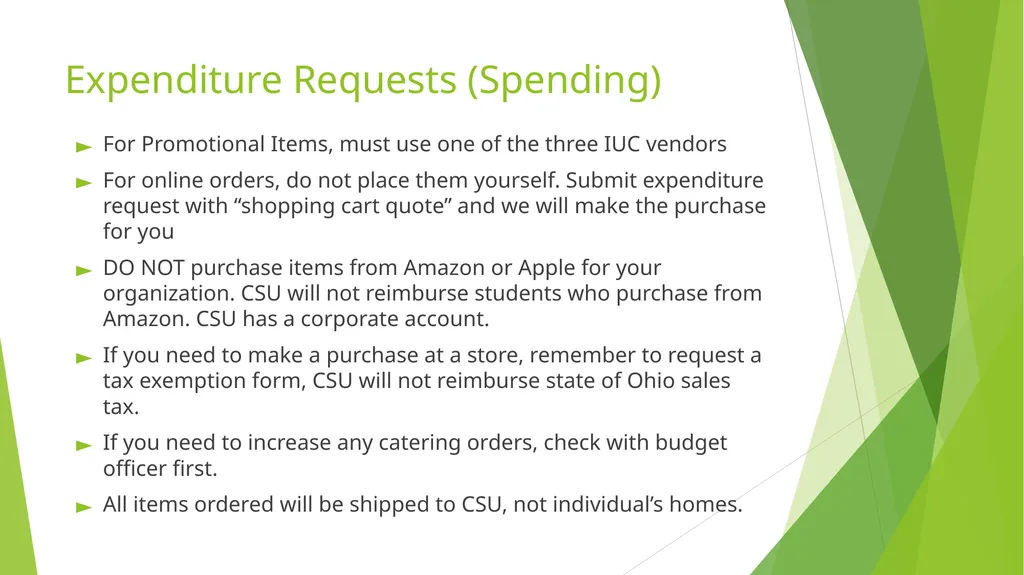 Expenditure Requests (Spending)

► For Promotional Items, must use one of the three IUC vendors

► For online orders, do not place them yourself. Submit expenditure request with “shopping cart quote” and we will make the purchase for you

► DO NOT purchase items from Amazon or Apple for your organization. CSU will not reimburse students who purchase from Amazon. CSU has a corporate account.

► If you need to make a purchase at a store, remember to request a tax exemption form, CSU will not reimburse state of Ohio sales tax.

► If you need to increase any catering orders, check with budget officer first.

► All items ordered will be shipped to CSU, not individual’s homes.